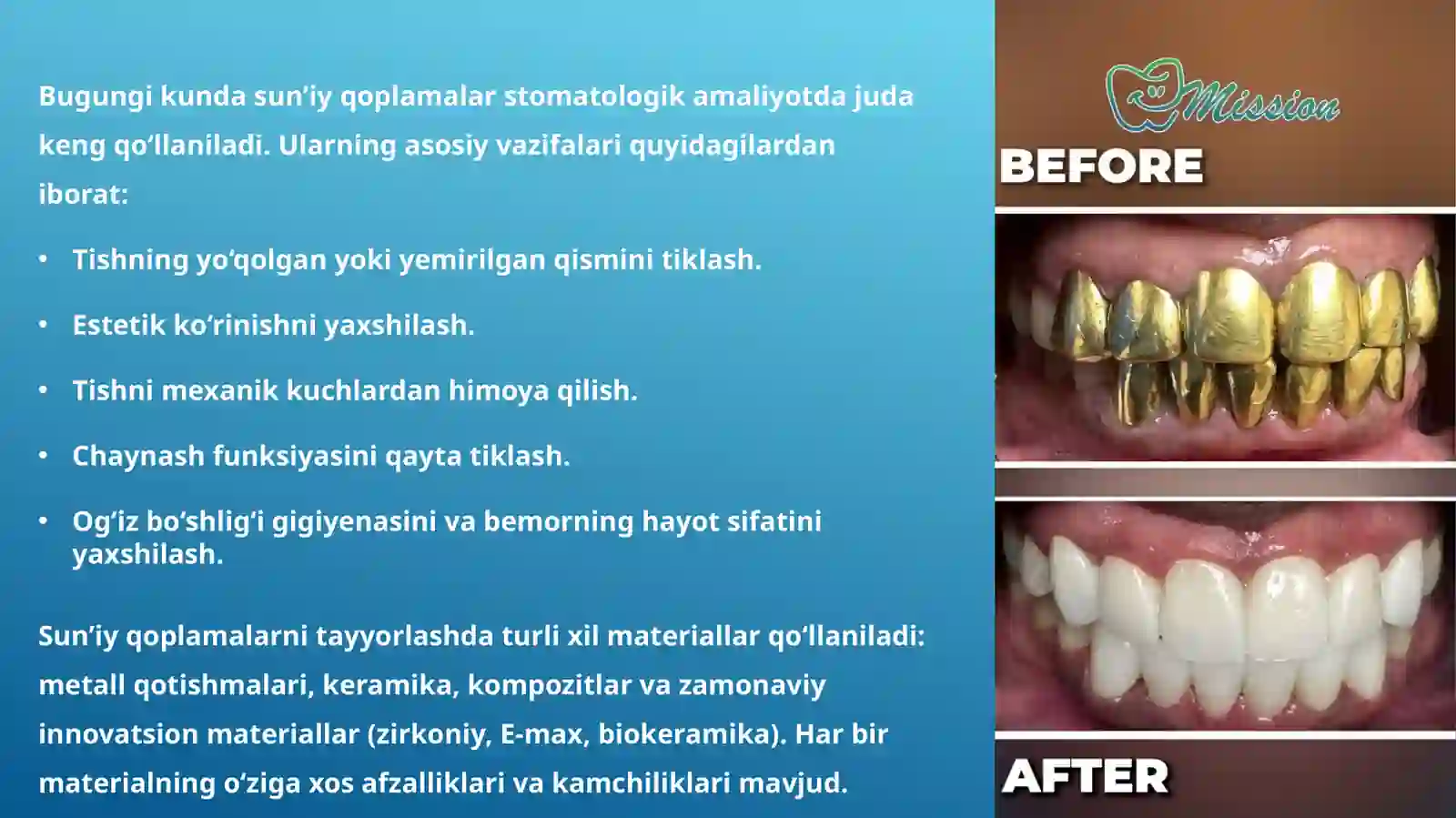 Bugungi kunda sun’iy qoplamalar stomatologik amaliyotda juda keng qo‘llaniladi. Ularning asosiy vazifalari quyidagilardan iborat:

• Tishning yo‘qolgan yoki yemirilgan qismini tiklash.

• Estetik ko‘rinishni yaxshilash.

• Tishni mexanik kuchlardan himoya qilish.

• Chaynash funksiyasini qayta tiklash.

• Og‘iz bo‘shlig‘i gigiyenasini va bemorning hayot sifatini yaxshilash.

Sun’iy qoplamalarni tayyorlashda turli xil materiallar qo‘llaniladi: metall qotishmalari, keramika, kompozitlar va zamonaviy innovatsion materiallar (zirkoniy, E-max, biokeramika). Har bir materialning o‘ziga xos afzalliklari va kamchiliklari mavjud.

Mission

BEFORE

AFTER